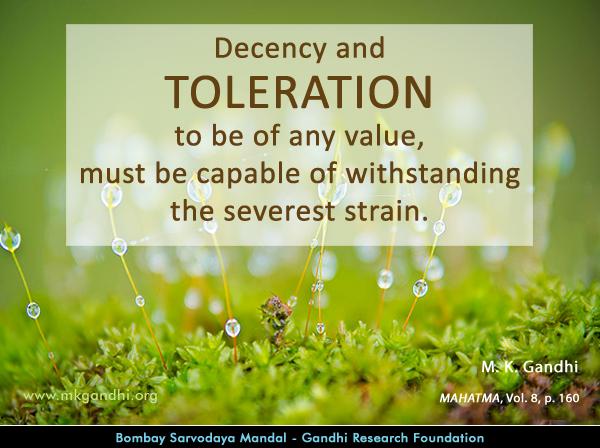 Decency and
TOLERATION
to be of any value,
must be capable of withstanding
the severest strain.

M. K. Gandhi

www.mkgandhi.org

MAHATMA, Vol. 8, p. 160

Bombay Sarvodaya Mandal - Gandhi Research Foundation